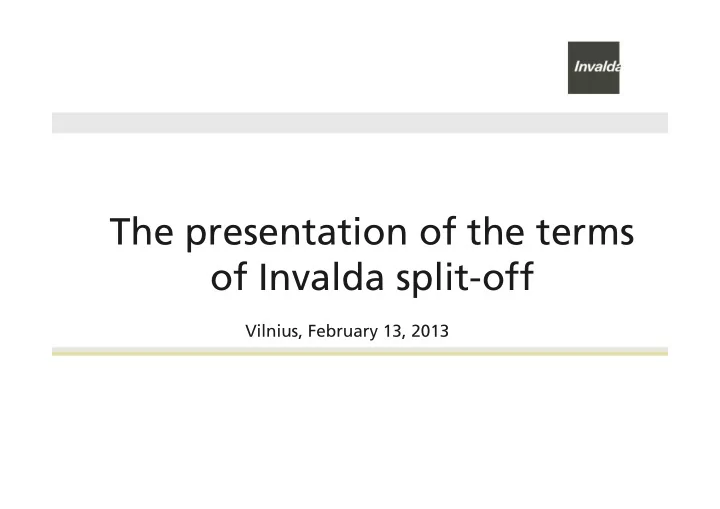 Invalda

The presentation of the terms of Invalda split-off

Vilnius, February 13, 2013